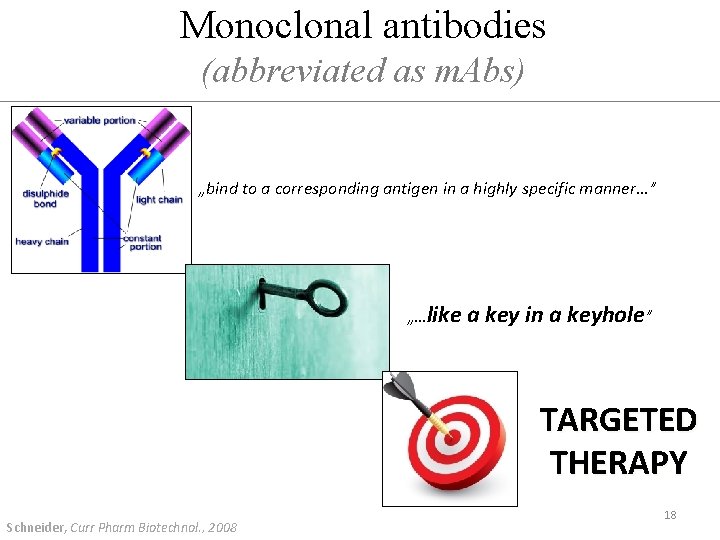 Monoclonal antibodies
(abbreviated as mAbs)

variable portion
disulphide bond
light chain
heavy chain
constant portion

„bind to a corresponding antigen in a highly specific manner…"

„…like a key in a keyhole"

TARGETED THERAPY

18

Schneider, Curr Pharm Biotechnol., 2008